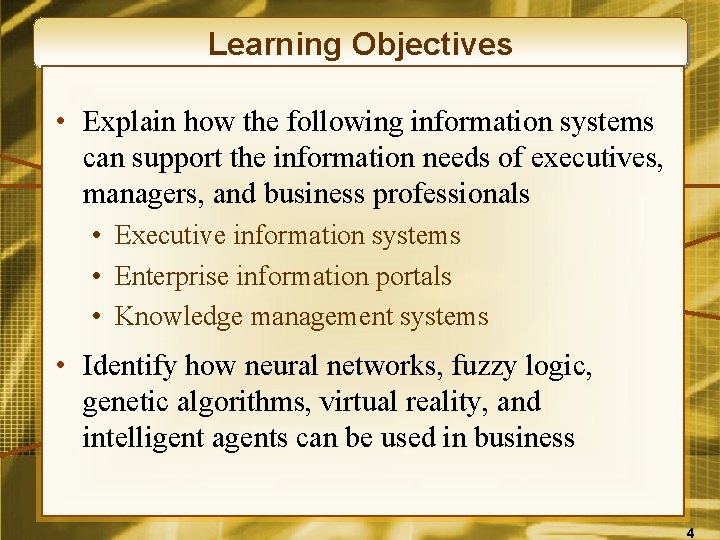 Learning Objectives

• Explain how the following information systems can support the information needs of executives, managers, and business professionals

• Executive information systems
• Enterprise information portals
• Knowledge management systems

• Identify how neural networks, fuzzy logic, genetic algorithms, virtual reality, and intelligent agents can be used in business

4